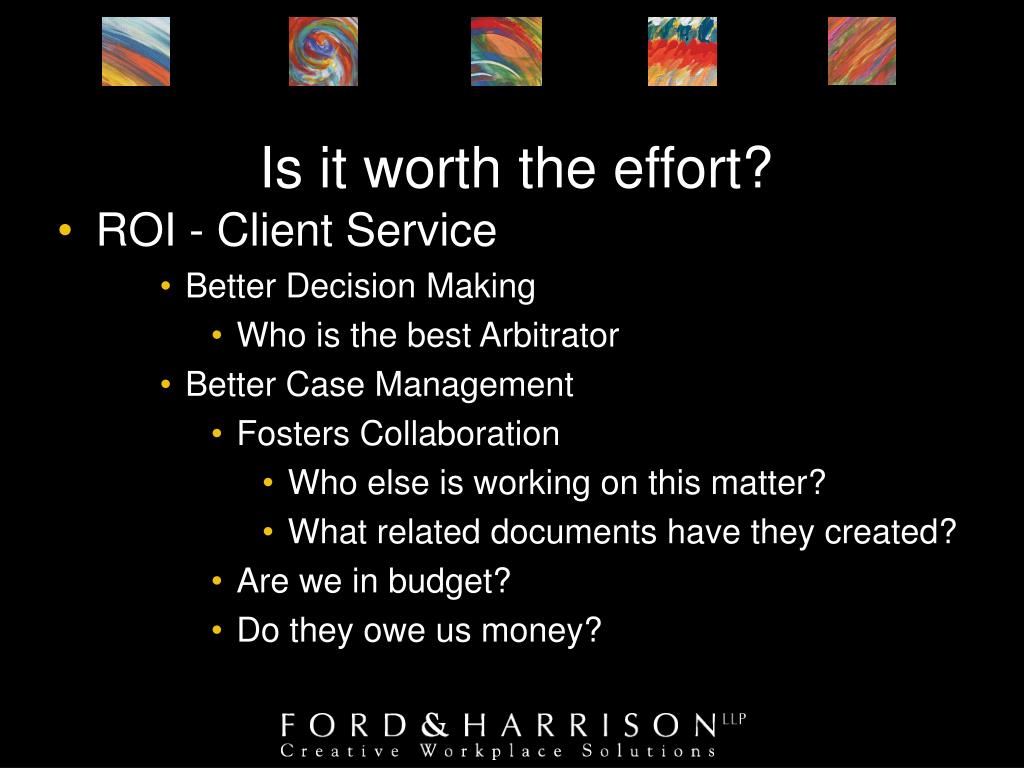 Is it worth the effort?

• ROI - Client Service
  • Better Decision Making
    • Who is the best Arbitrator
  • Better Case Management
    • Fosters Collaboration
      • Who else is working on this matter?
      • What related documents have they created?
    • Are we in budget?
    • Do they owe us money?

FORD & HARRISON LLP
Creative Workplace Solutions